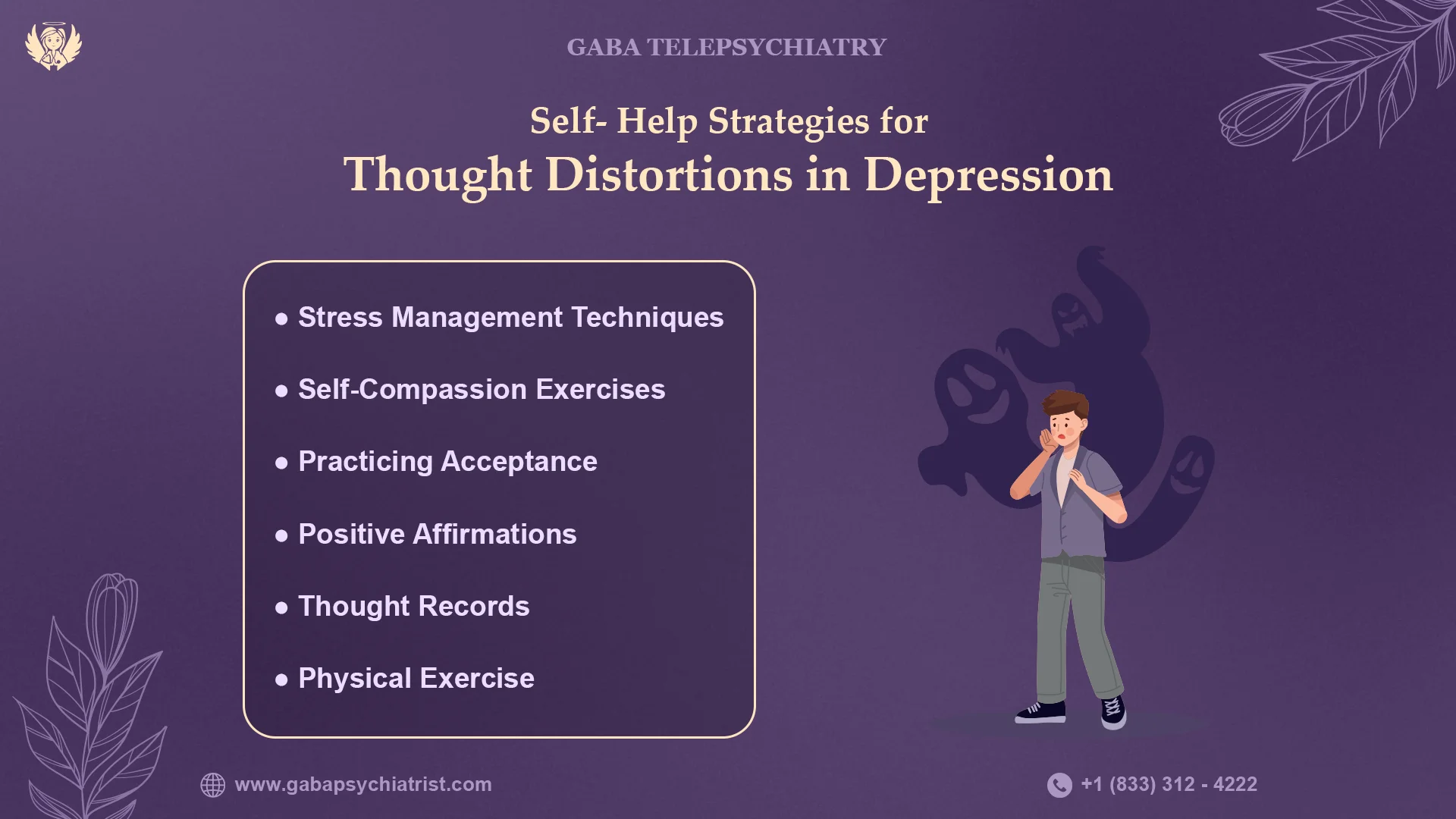 GABA TELEPSYCHIATRY

Self- Help Strategies for
Thought Distortions in Depression

• Stress Management Techniques
• Self-Compassion Exercises
• Practicing Acceptance
• Positive Affirmations
• Thought Records
• Physical Exercise

www.gabapsychiatrist.com

+1 (833) 312 - 4222